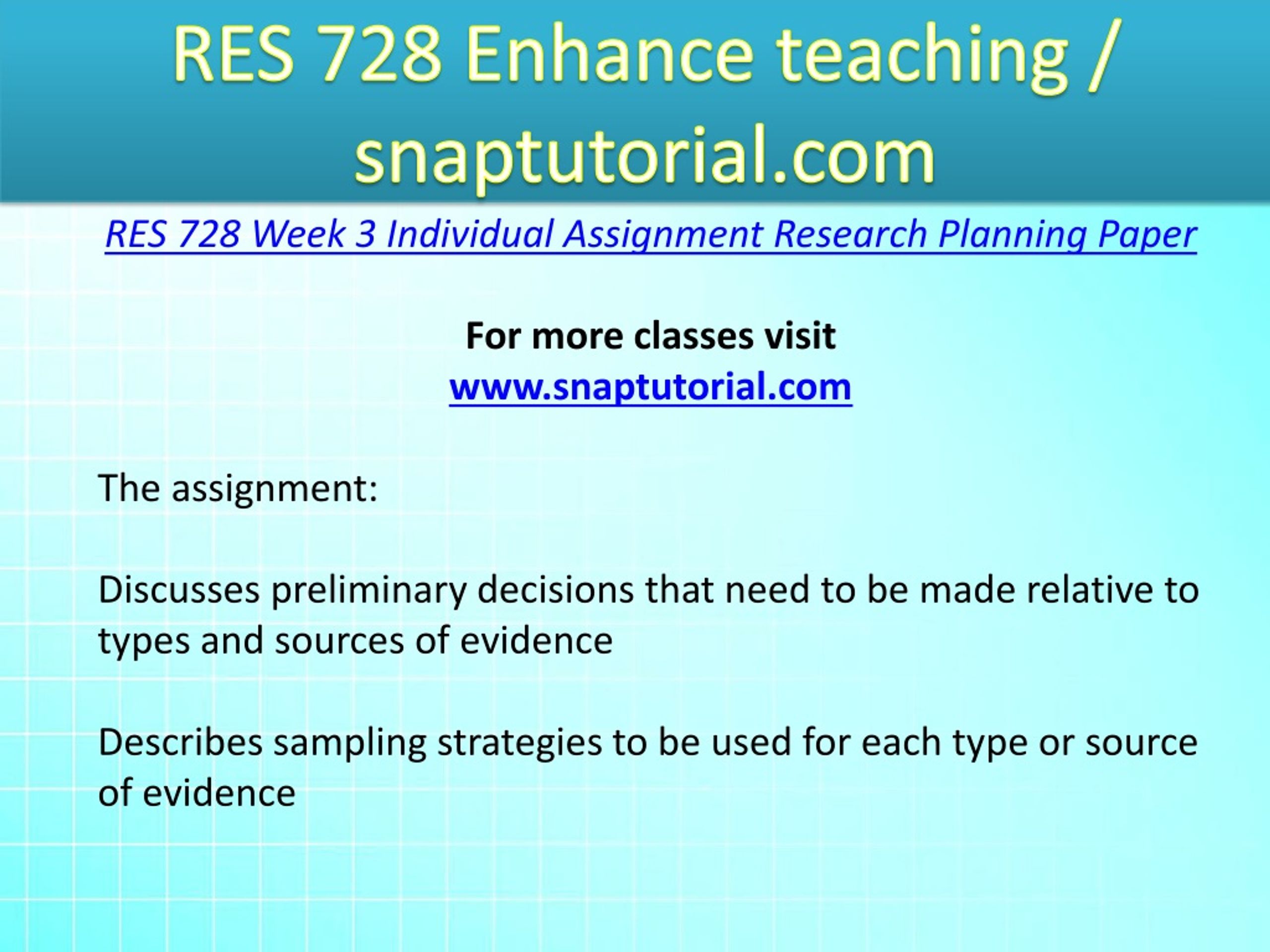 RES 728 Enhance teaching / snaptutorial.com

RES 728 Week 3 Individual Assignment Research Planning Paper

For more classes visit
www.snaptutorial.com

The assignment:

Discusses preliminary decisions that need to be made relative to types and sources of evidence

Describes sampling strategies to be used for each type or source of evidence